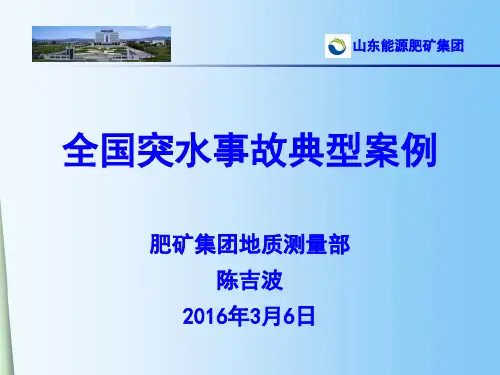 山东能源肥矿集团

全国突水事故典型案例

肥矿集团地质测量部
陈吉波
2016年3月6日